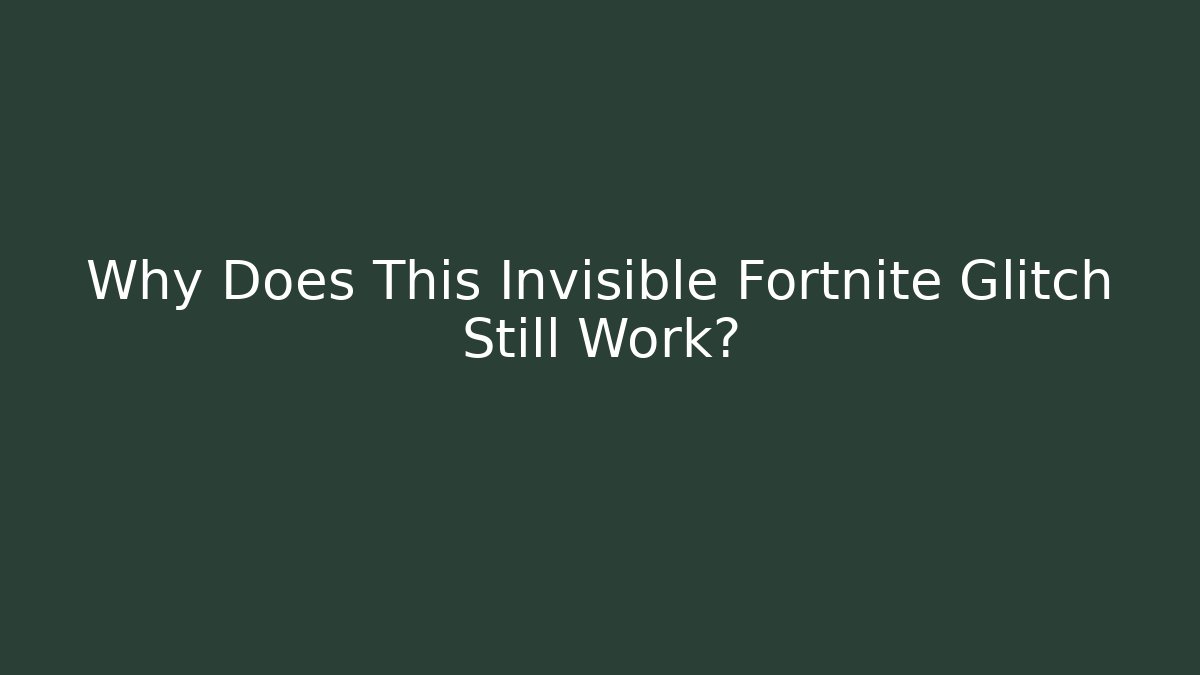 Why Does This Invisible Fortnite Glitch Still Work?